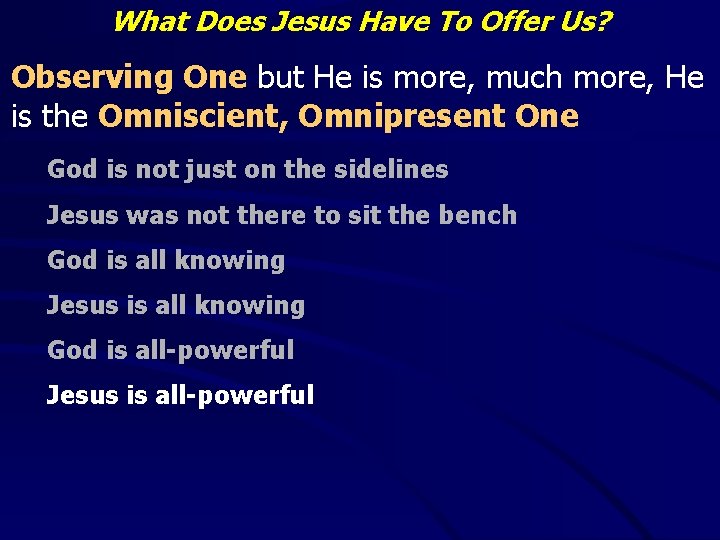 What Does Jesus Have To Offer Us?

Observing One but He is more, much more, He is the Omniscient, Omnipresent One

God is not just on the sidelines

Jesus was not there to sit the bench

God is all knowing

Jesus is all knowing

God is all-powerful

Jesus is all-powerful